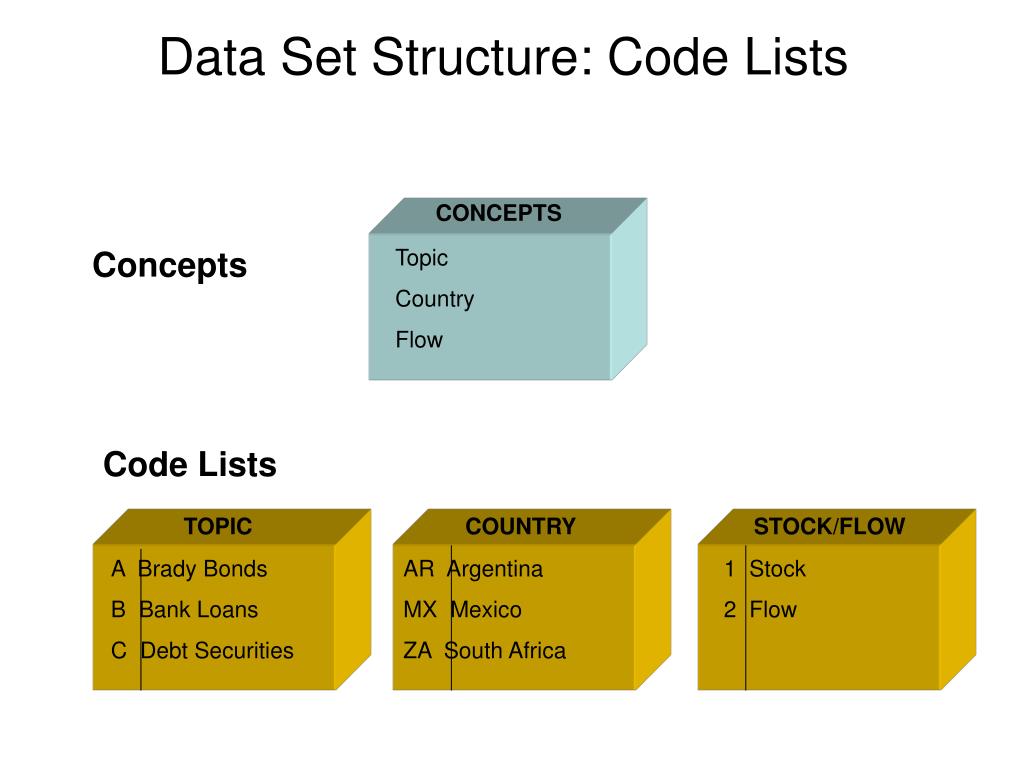 Data Set Structure: Code Lists

Concepts

CONCEPTS

Topic

Country

Flow

Code Lists

TOPIC

A Brady Bonds

B Bank Loans

C Debt Securities

COUNTRY

AR Argentina

MX Mexico

ZA South Africa

STOCK/FLOW

1 Stock

2 Flow